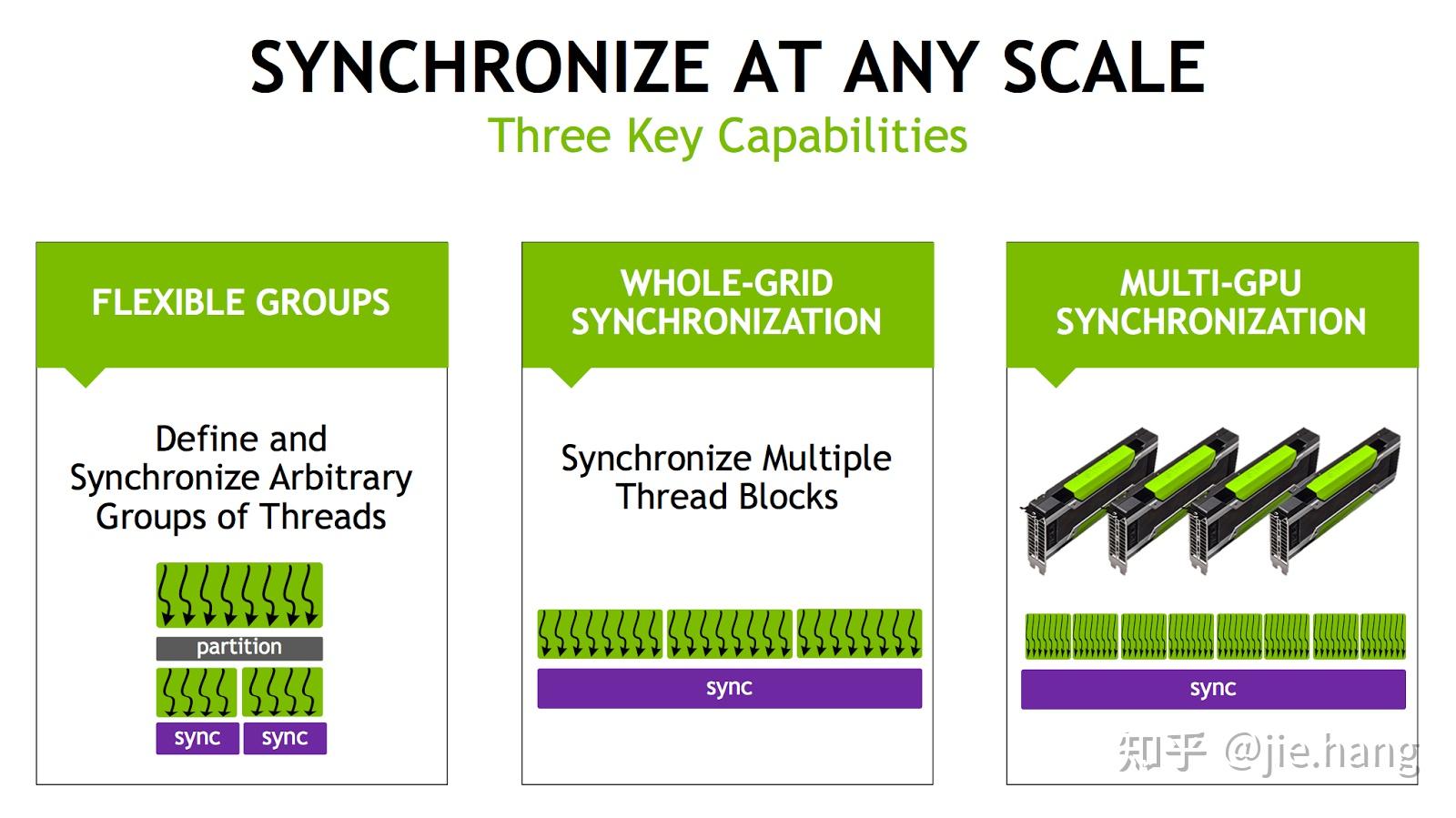 SYNCHRONIZE AT ANY SCALE
Three Key Capabilities

FLEXIBLE GROUPS

Define and Synchronize Arbitrary Groups of Threads

partition

sync sync

WHOLE-GRID SYNCHRONIZATION

Synchronize Multiple Thread Blocks

sync

MULTI-GPU SYNCHRONIZATION

sync

知乎 @jie.hang